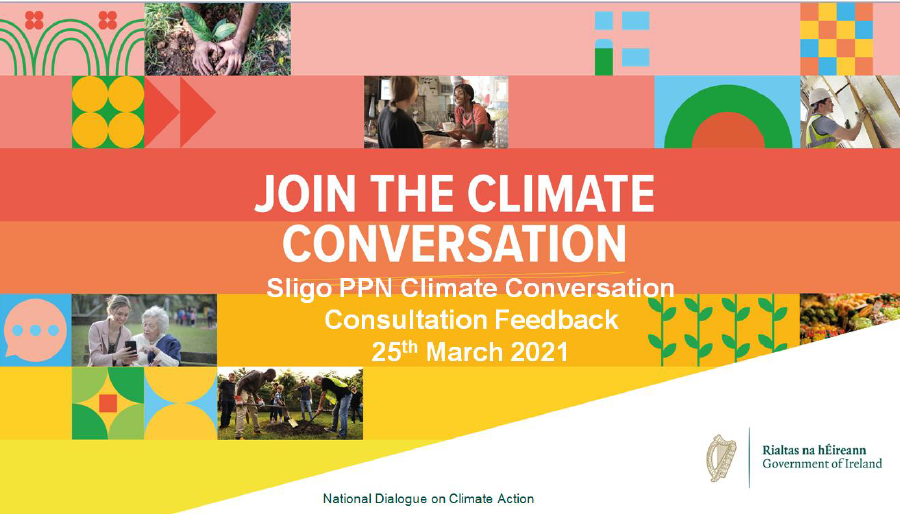 JOIN THE CLIMATE CONVERSATION

Sligo PPN Climate Conversation
Consultation Feedback
25$^{th}$ March 2021

Rialtas na hÉireann
Government of Ireland

National Dialogue on Climate Action